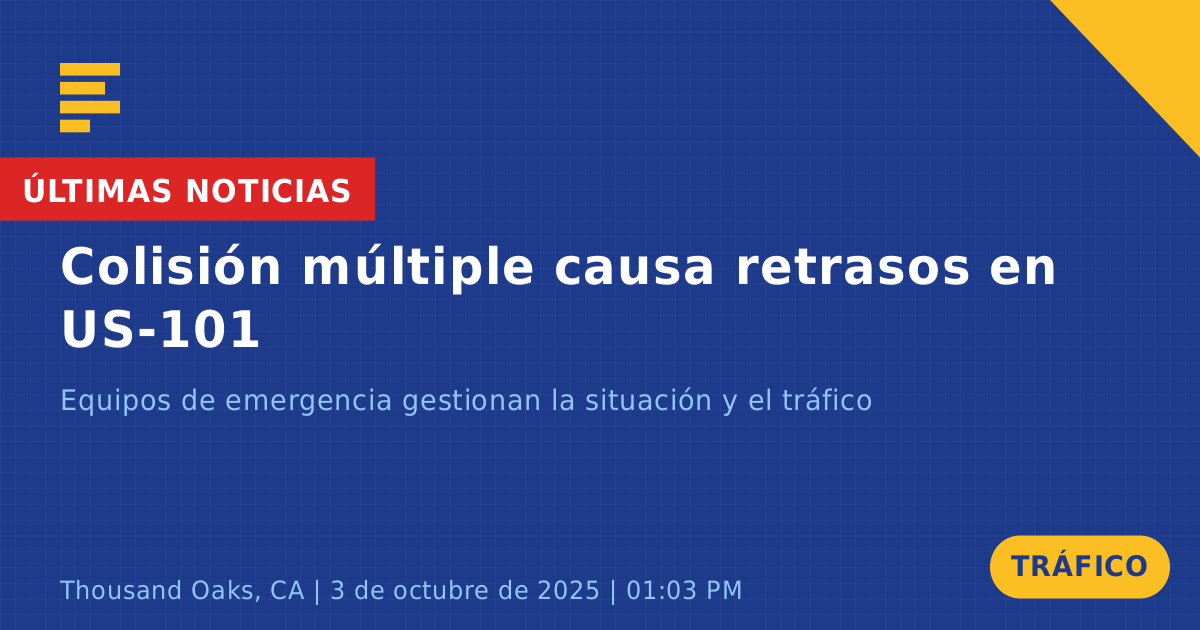 ÚLTIMAS NOTICIAS

Colisión múltiple causa retrasos en US-101

Equipos de emergencia gestionan la situación y el tráfico

Thousand Oaks, CA | 3 de octubre de 2025 | 01:03 PM

TRÁFICO